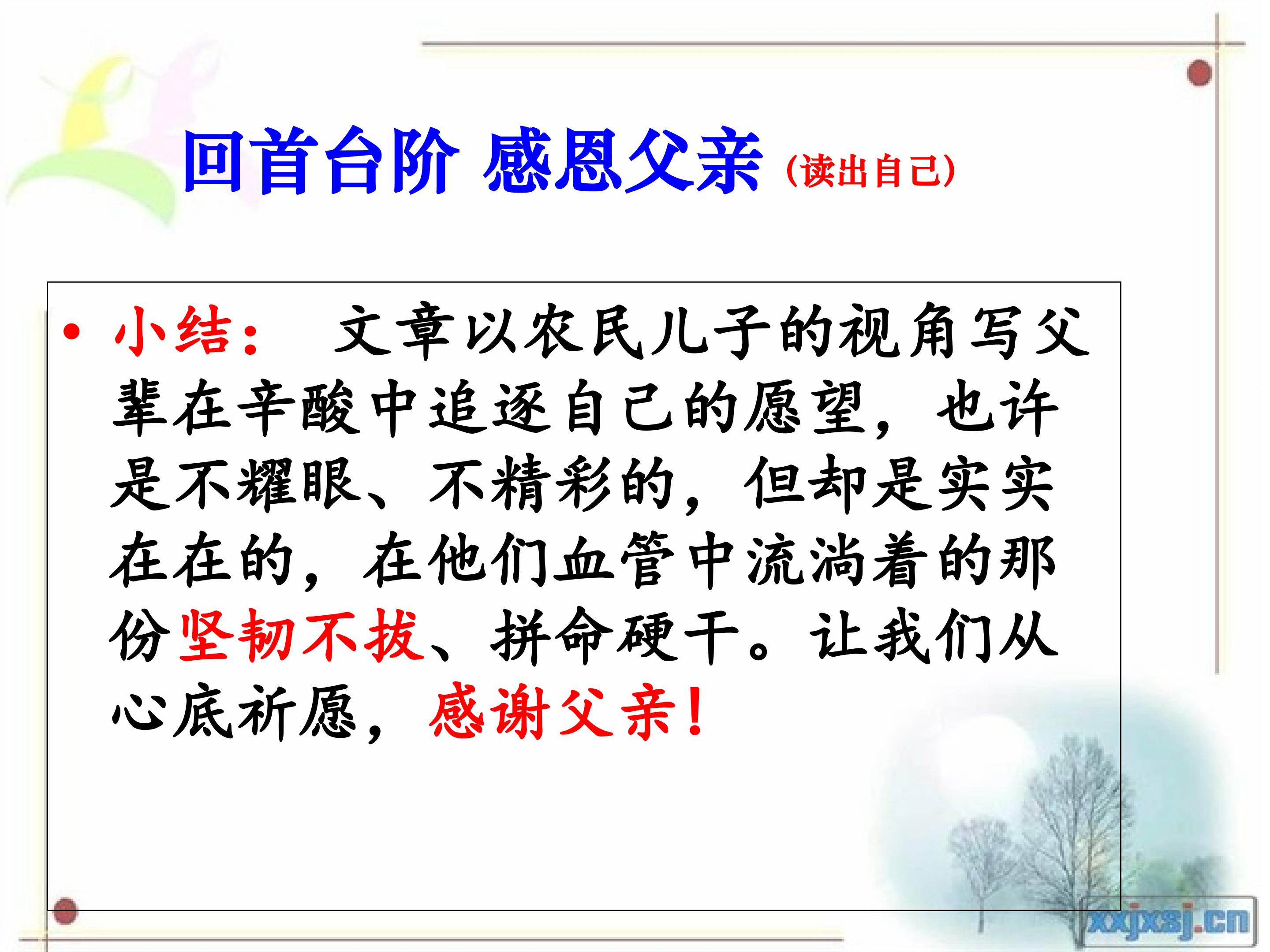 回首台阶 感恩父亲（读出自己）

• 小结：　文章以农民儿子的视角写父辈在辛酸中追逐自己的愿望，也许是不耀眼、不精彩的，但却是实实在在的，在他们血管中流淌着的那份坚韧不拔、拼命硬干。让我们从心底祈愿，感谢父亲！

xxjxsj.cn